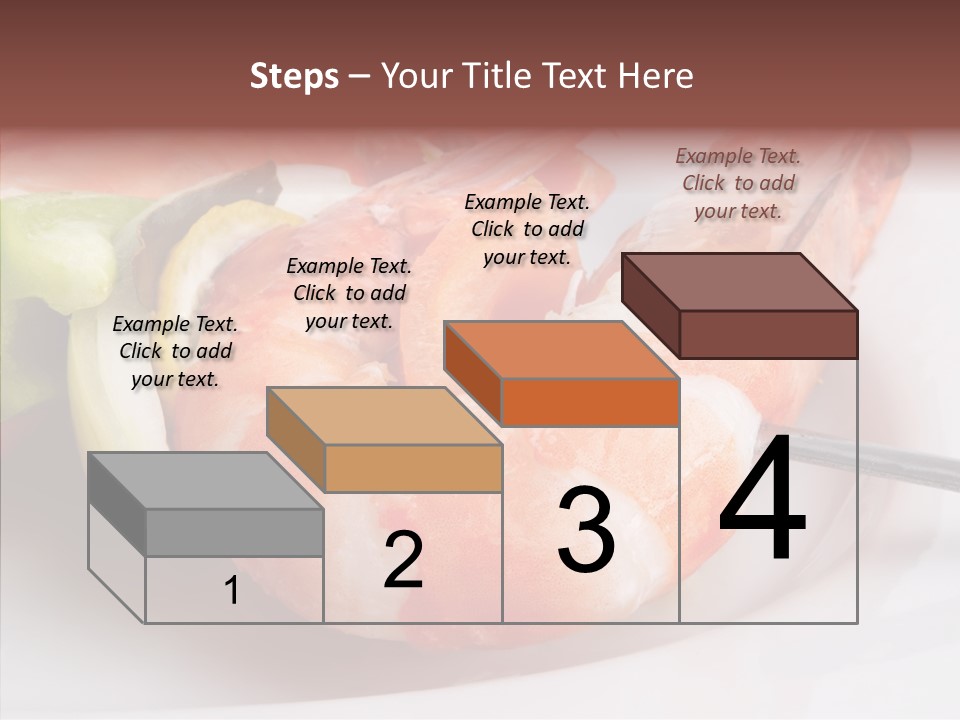 Steps – Your Title Text Here

Example Text. Click to add your text.

Example Text. Click to add your text.

Example Text. Click to add your text.

Example Text. Click to add your text.

1

2

3

4